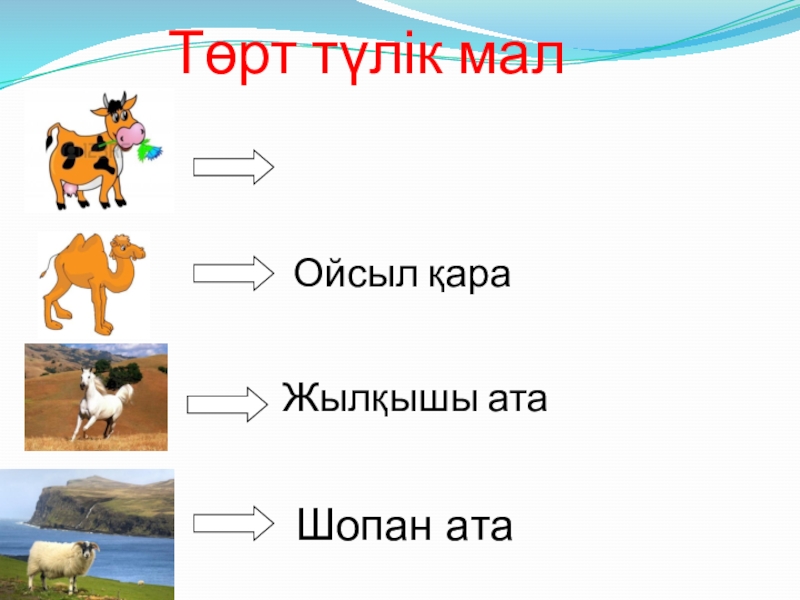 Төрт түлік мал

Ойсыл қара

Жылқышы ата

Шопан ата